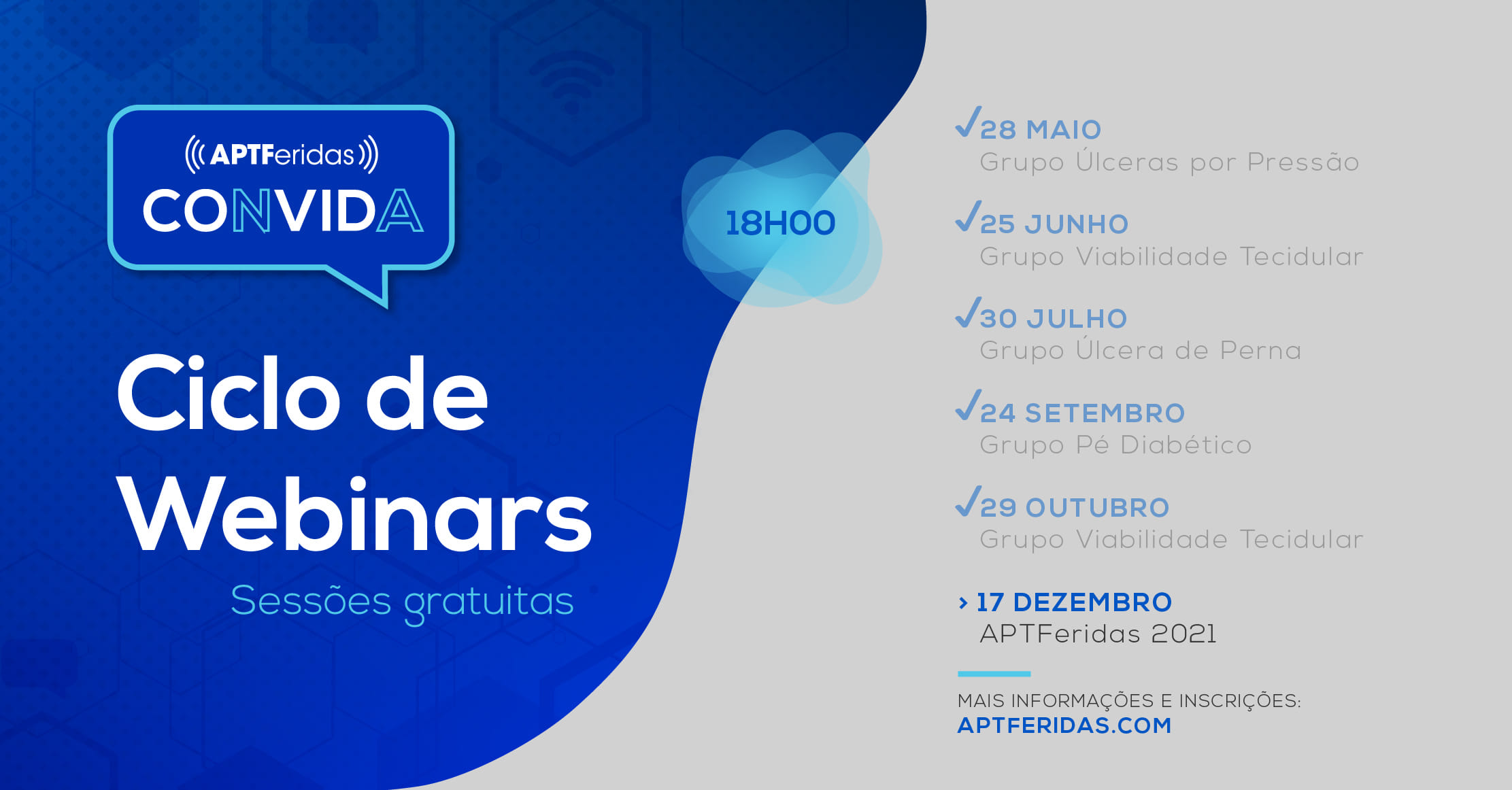 APTFeridas
CONVIDA

Ciclo de Webinars
Sessões gratuitas

18H00

✓28 MAIO
Grupo Úlceras por Pressão

✓25 JUNHO
Grupo Viabilidade Tecidular

✓30 JULHO
Grupo Úlcera de Perna

✓24 SETEMBRO
Grupo Pé Diabético

✓29 OUTUBRO
Grupo Viabilidade Tecidular

› 17 DEZEMBRO
APTFeridas 2021

MAIS INFORMAÇÕES E INSCRIÇÕES:
APTFERIDAS.COM